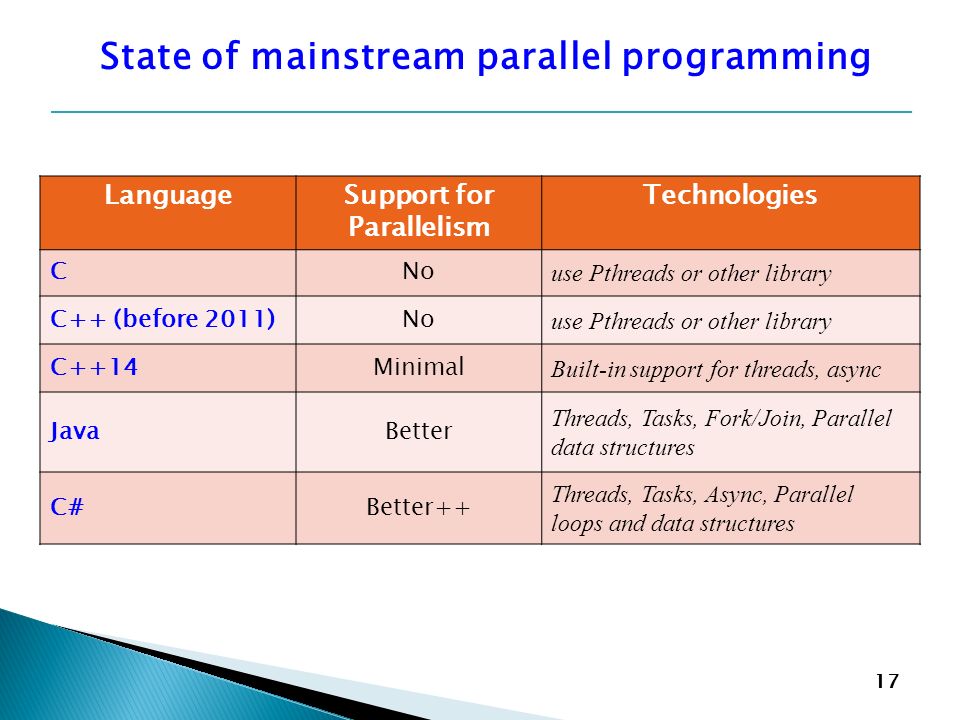 State of mainstream parallel programming

| Language | Support for Parallelism | Technologies |
|---|---|---|
| C | No | use Pthreads or other library |
| C++ (before 2011) | No | use Pthreads or other library |
| C++14 | Minimal | Built-in support for threads, async |
| Java | Better | Threads, Tasks, Fork/Join, Parallel data structures |
| C# | Better++ | Threads, Tasks, Async, Parallel loops and data structures |

17